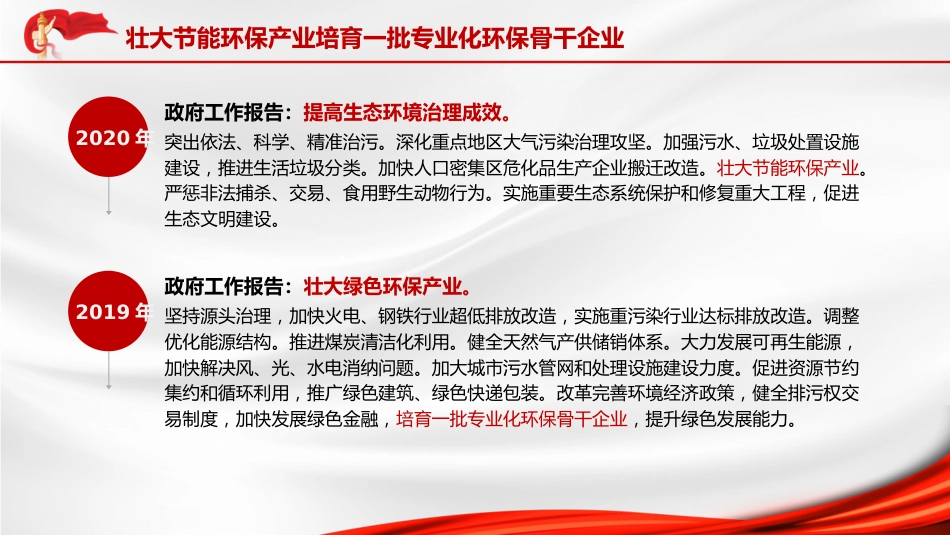 壮大节能环保产业培育一批专业化环保骨干企业

2020 年

政府工作报告：提高生态环境治理成效。

突出依法、科学、精准治污。深化重点地区大气污染治理攻坚。加强污水、垃圾处置设施建设，推进生活垃圾分类。加快人口密集区危化品生产企业搬迁改造。壮大节能环保产业。严惩非法捕杀、交易、食用野生动物行为。实施重要生态系统保护和修复重大工程，促进生态文明建设。

2019 年

政府工作报告：壮大绿色环保产业。

坚持源头治理，加快火电、钢铁行业超低排放改造，实施重污染行业达标排放改造。调整优化能源结构。推进煤炭清洁化利用。健全天然气产供储销体系。大力发展可再生能源，加快解决风、光、水电消纳问题。加大城市污水管网和处理设施建设力度。促进资源节约集约和循环利用，推广绿色建筑、绿色快递包装。改革完善环境经济政策，健全排污权交易制度，加快发展绿色金融，培育一批专业化环保骨干企业，提升绿色发展能力。